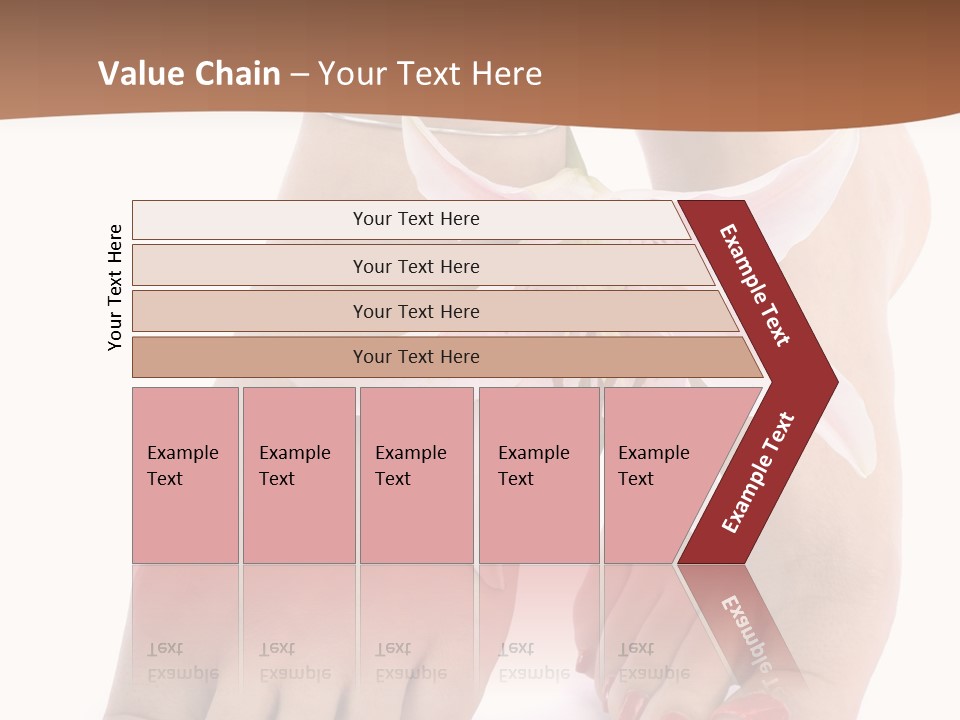 Value Chain – Your Text Here

Your Text Here

Your Text Here

Your Text Here

Your Text Here

Your Text Here

Example Text

Example Text

Example Text

Example Text

Example Text

Example Text

Example Text